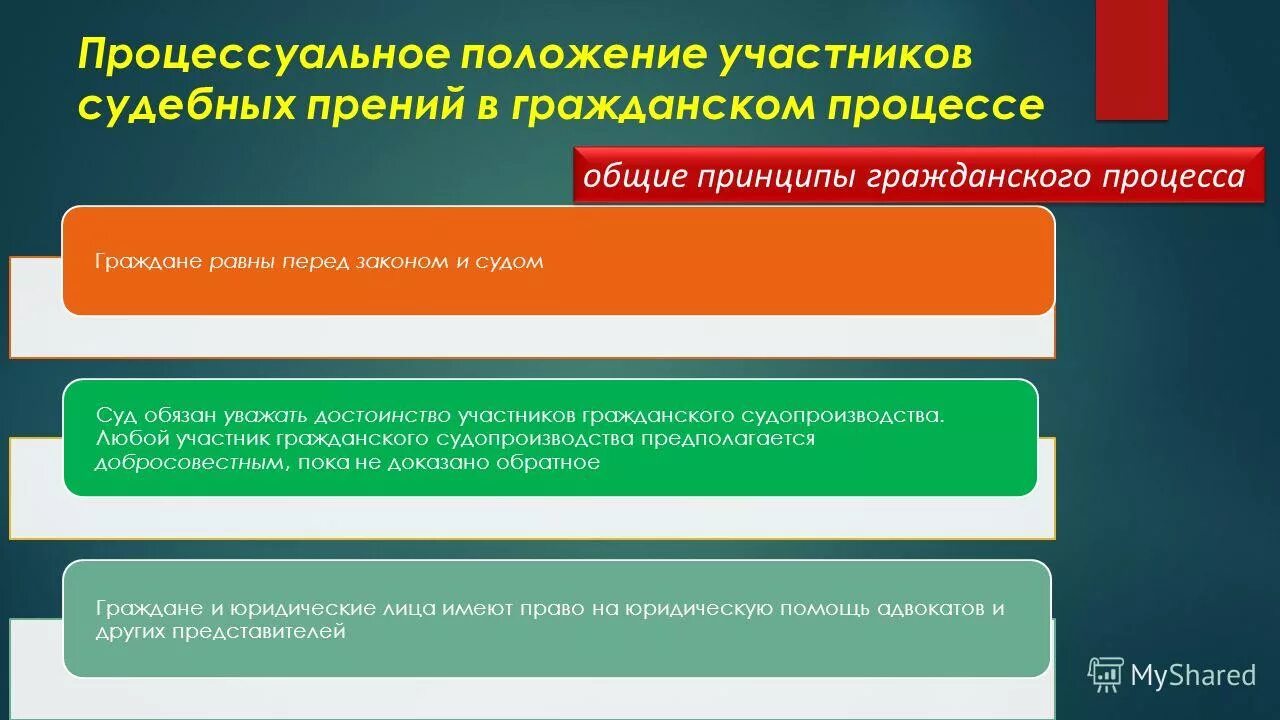 Процессуальное положение участников судебных прений в гражданском процессе

общие принципы гражданского процесса

Граждане равны перед законом и судом

Суд обязан уважать достоинство участников гражданского судопроизводства. Любой участник гражданского судопроизводства предполагается добросовестным, пока не доказано обратное

Граждане и юридические лица имеют право на юридическую помощь адвокатов и других представителей

MyShared